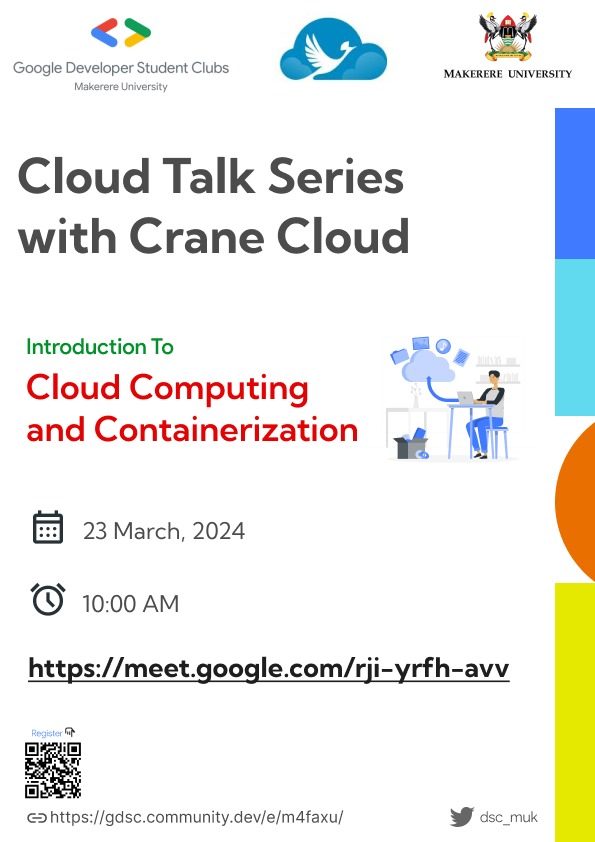 Google Developer Student Clubs
Makerere University

MAKERERE UNIVERSITY

Cloud Talk Series with Crane Cloud

Introduction To
Cloud Computing and Containerization

23 March, 2024

10:00 AM

https://meet.google.com/rji-yrfh-avv

Register

https://gdsc.community.dev/e/m4faxu/

dsc_muk